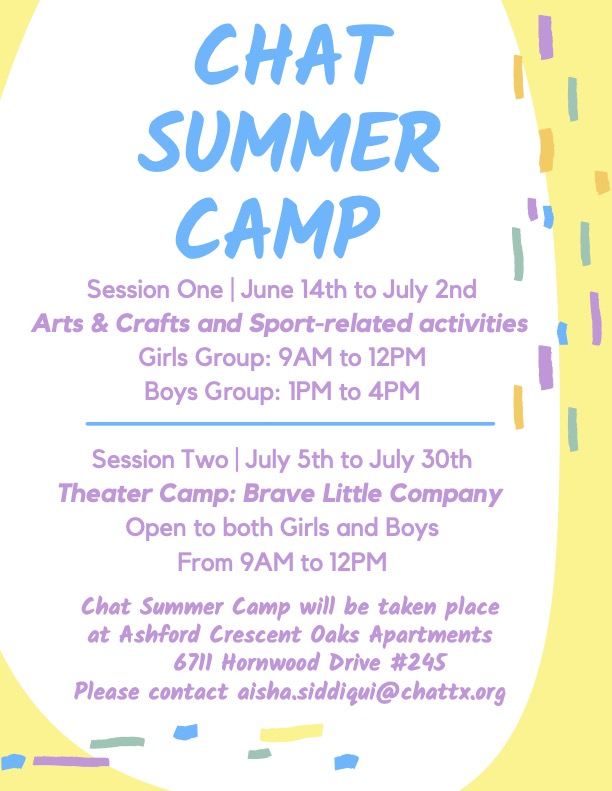 CHAT SUMMER CAMP

Session One | June 14th to July 2nd
Arts & Crafts and Sport-related activities
Girls Group: 9AM to 12PM
Boys Group: 1PM to 4PM

Session Two | July 5th to July 30th
Theater Camp: Brave Little Company
Open to both Girls and Boys
From 9AM to 12PM

Chat Summer Camp will be taken place at Ashford Crescent Oaks Apartments 6711 Hornwood Drive #245
Please contact aisha.siddiqui@chattx.org